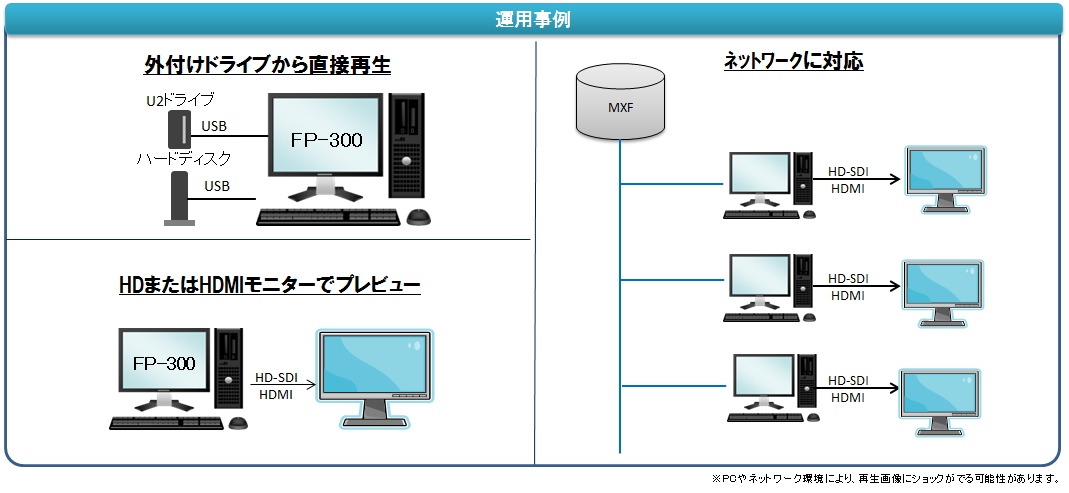 運用事例

外付けドライブから直接再生

U2ドライブ

USB

FP-300

ハードディスク

USB

HDまたはHDMIモニターでプレビュー

FP-300

HD-SDI
HDMI

ネットワークに対応

MXF

HD-SDI
HDMI

HD-SDI
HDMI

HD-SDI
HDMI

※PCやネットワーク環境により、再生画像にショックがでる可能性があります。